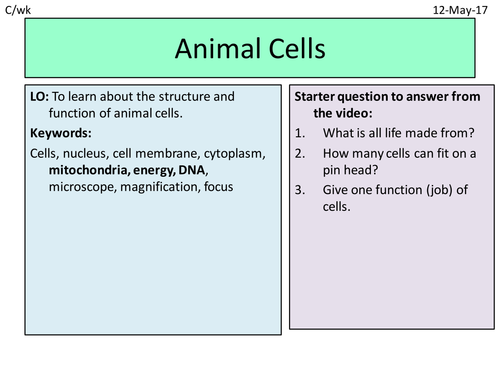 C/wk

12-May-17

Animal Cells

LO: To learn about the structure and function of animal cells.

Keywords:

Cells, nucleus, cell membrane, cytoplasm, mitochondria, energy, DNA, microscope, magnification, focus

Starter question to answer from the video:

1. What is all life made from?

2. How many cells can fit on a pin head?

3. Give one function (job) of cells.